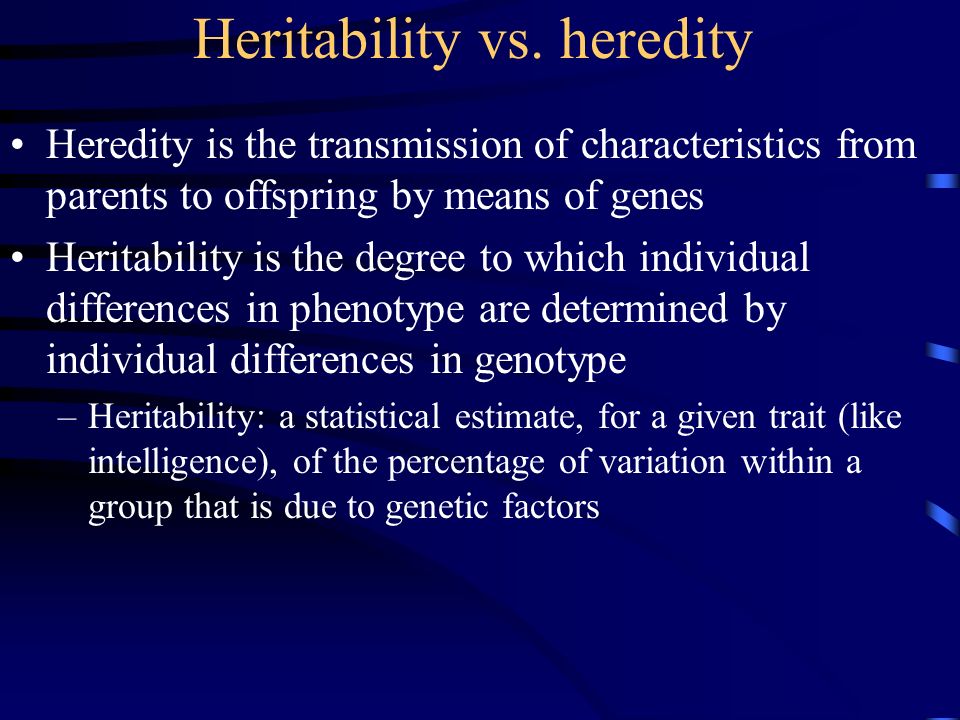 Heritability vs. heredity

• Heredity is the transmission of characteristics from parents to offspring by means of genes
• Heritability is the degree to which individual differences in phenotype are determined by individual differences in genotype
– Heritability: a statistical estimate, for a given trait (like intelligence), of the percentage of variation within a group that is due to genetic factors